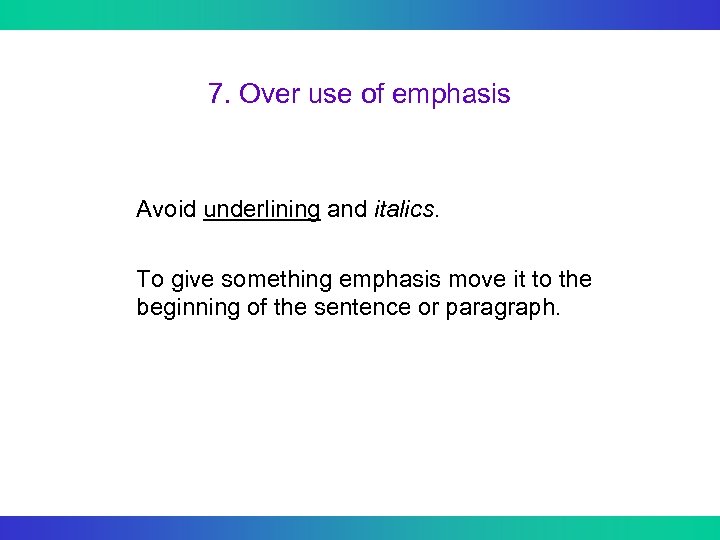 7. Over use of emphasis

Avoid underlining and italics.

To give something emphasis move it to the beginning of the sentence or paragraph.